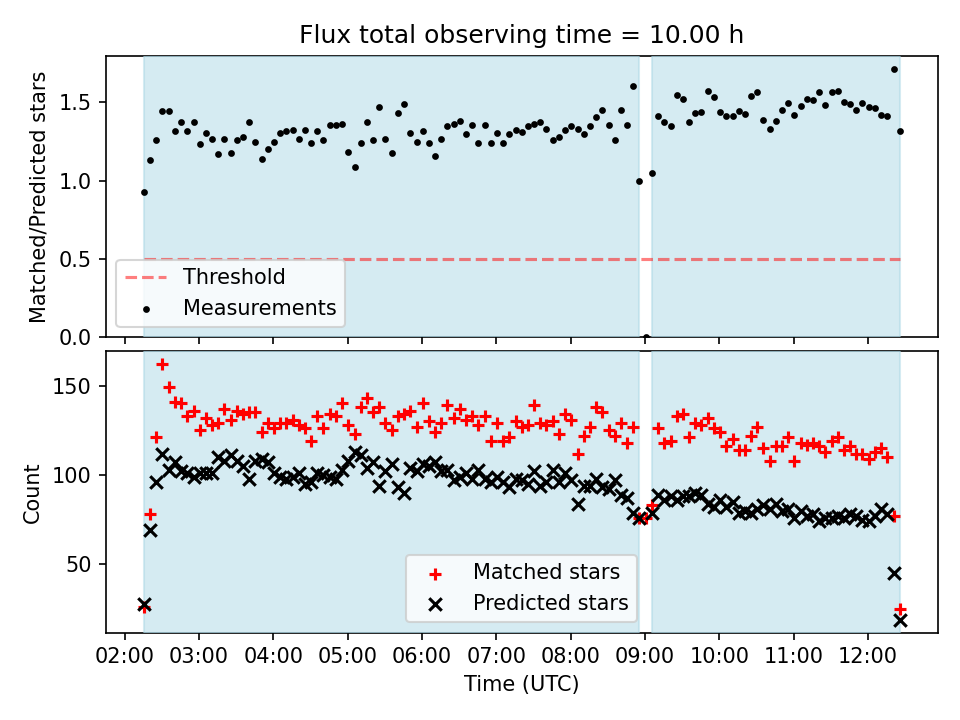 Flux total observing time = 10.00 h

Matched/Predicted stars

1.5
1.0
0.5
0.0

Threshold
Measurements

Count

150
100
50

Matched stars
Predicted stars

02:00 03:00 04:00 05:00 06:00 07:00 08:00 09:00 10:00 11:00 12:00

Time (UTC)